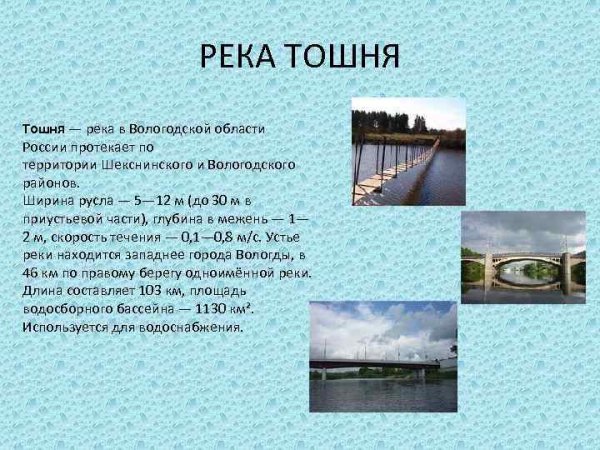 РЕКА ТОШНЯ

Тошня — река в Вологодской области России протекает по территории Шекснинского и Вологодского районов.
Ширина русла — 5—12 м (до 30 м в приустьевой части), глубина в межень — 1—2 м, скорость течения — 0,1 —0,8 м/с. Устье реки находится западнее города Вологды, в 46 км по правому берегу одноимённой реки. Длина составляет 103 км, площадь водосборного бассейна — 1130 км². Используется для водоснабжения.